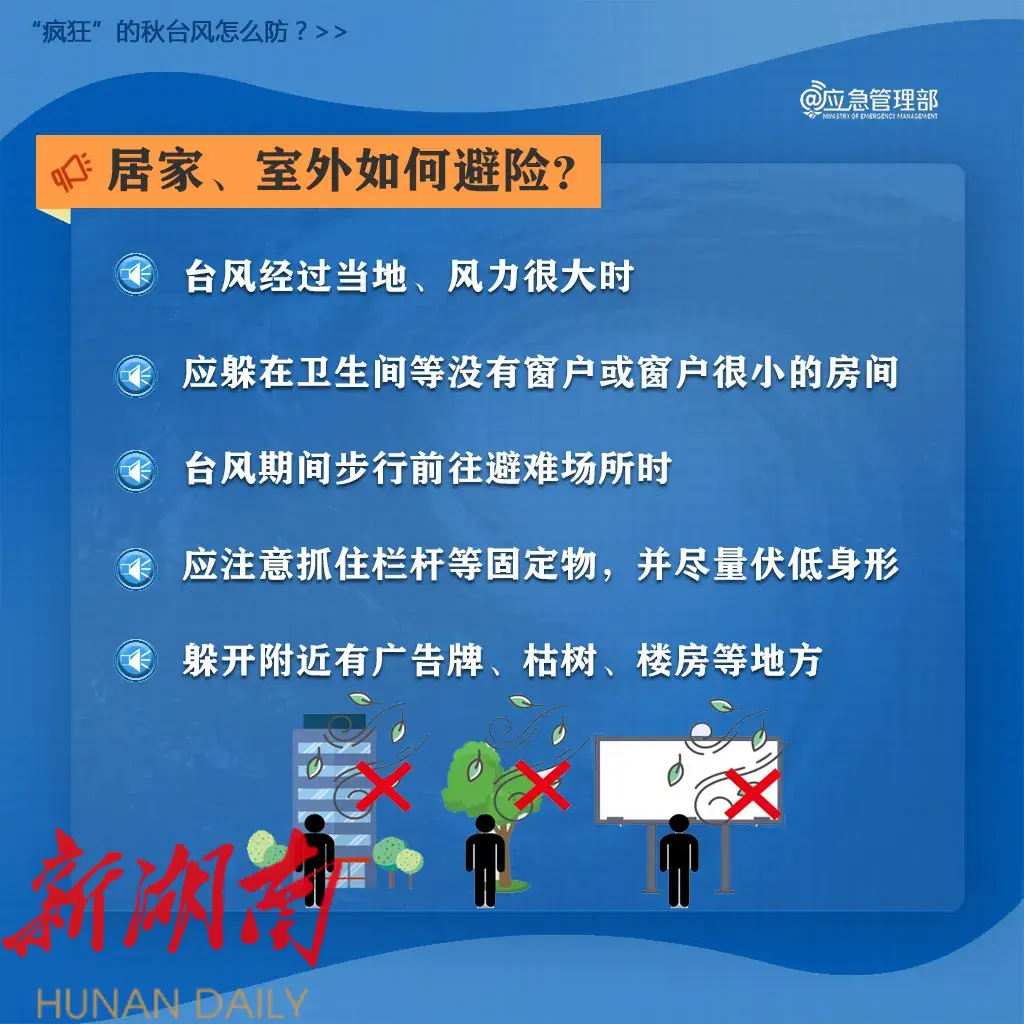 “疯狂”的秋台风怎么防？>>

@应急管理部
MINISTRY OF EMERGENCY MANAGEMENT

居家、室外如何避险？

台风经过当地、风力很大时

应躲在卫生间等没有窗户或窗户很小的房间

台风期间步行前往避难场所时

应注意抓住栏杆等固定物，并尽量伏低身形

躲开附近有广告牌、枯树、楼房等地方

新湖南
HUNAN DAILY